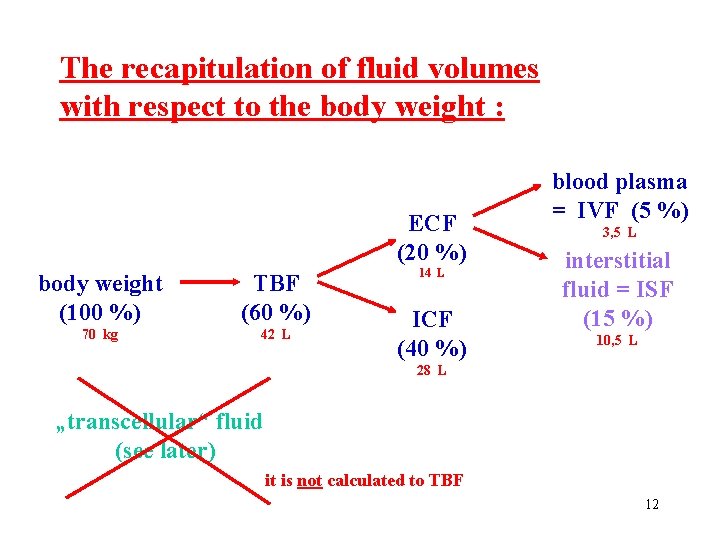 The recapitulation of fluid volumes with respect to the body weight :

body weight
(100 %)
70 kg

TBF
(60 %)
42 L

ECF
(20 %)
14 L

ICF
(40 %)
28 L

blood plasma
= IVF (5 %)
3,5 L

interstitial
fluid = ISF
(15 %)
10,5 L

„transcellular“ fluid
(see later)

it is not calculated to TBF

12